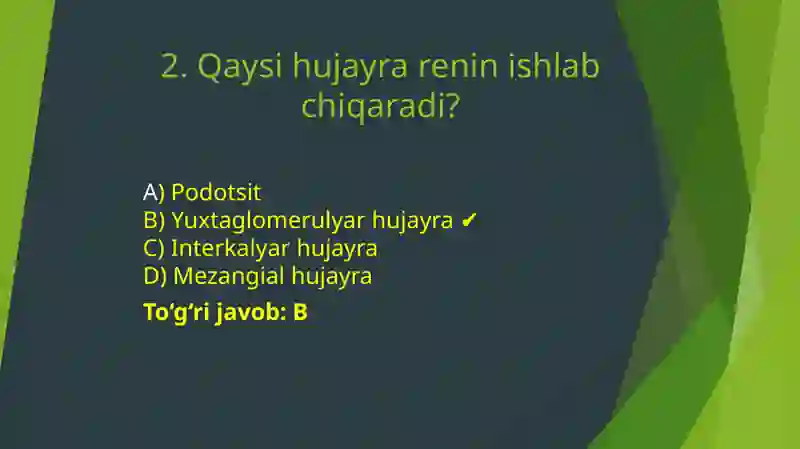 2. Qaysi hujayra renin ishlab chiqaradi?

A) Podotsit
B) Yuxtaglomerulyar hujayra ✔
C) Interkalyar hujayra
D) Mezangial hujayra

To‘g‘ri javob: B